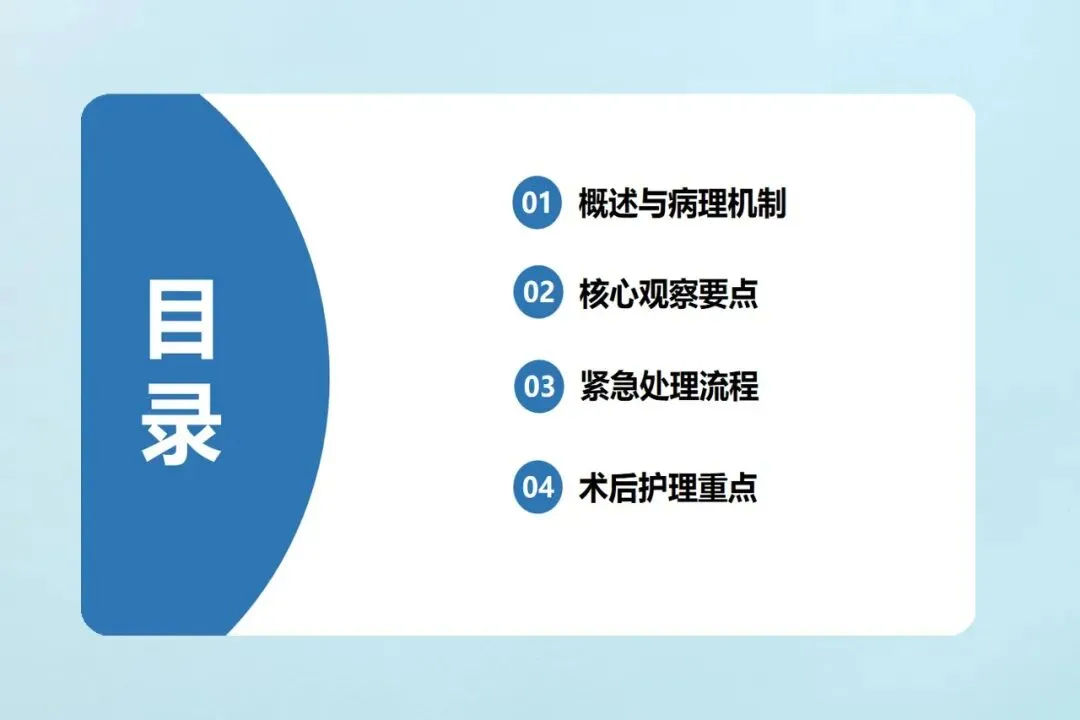 目录

01 概述与病理机制

02 核心观察要点

03 紧急处理流程

04 术后护理重点